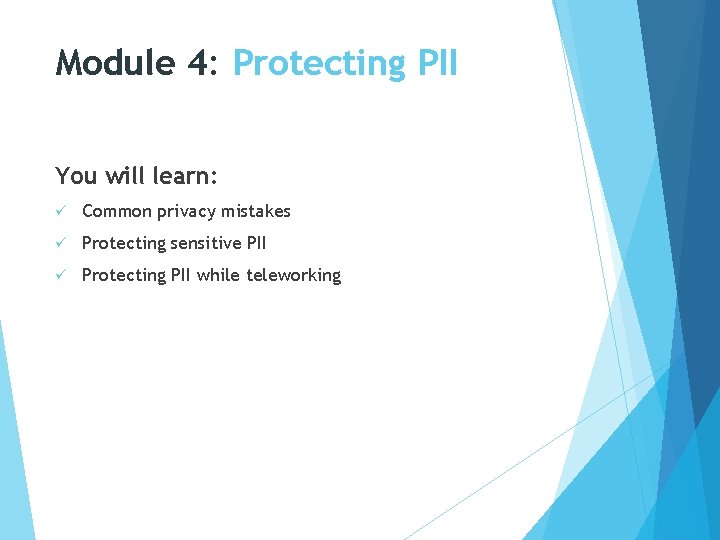 Module 4: Protecting PII

You will learn:

✓ Common privacy mistakes
✓ Protecting sensitive PII
✓ Protecting PII while teleworking